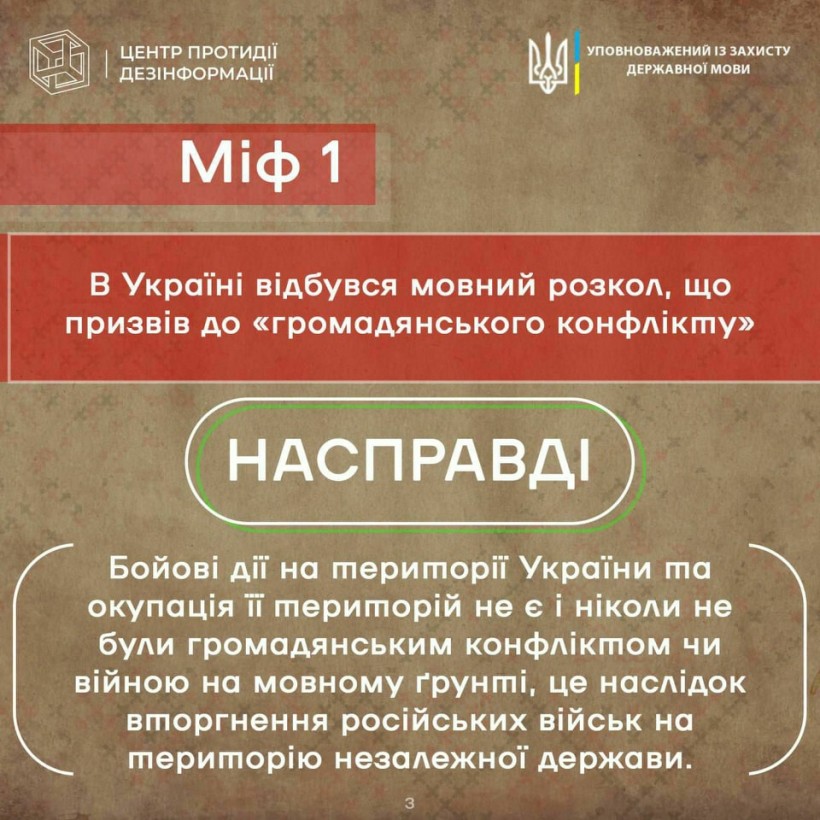 ЦЕНТР ПРОТИДІЇ ДЕЗІНФОРМАЦІЇ

УПОВНОВАЖЕНИЙ ІЗ ЗАХИСТУ ДЕРЖАВНОЇ МОВИ

Міф 1

В Україні відбувся мовний розкол, що призвів до «громадянського конфлікту»

НАСПРАВДІ

Бойові дії на території України та окупація її територій не є і ніколи не були громадянським конфліктом чи війною на мовному ґрунті, це наслідок вторгнення російських військ на територію незалежної держави.

3